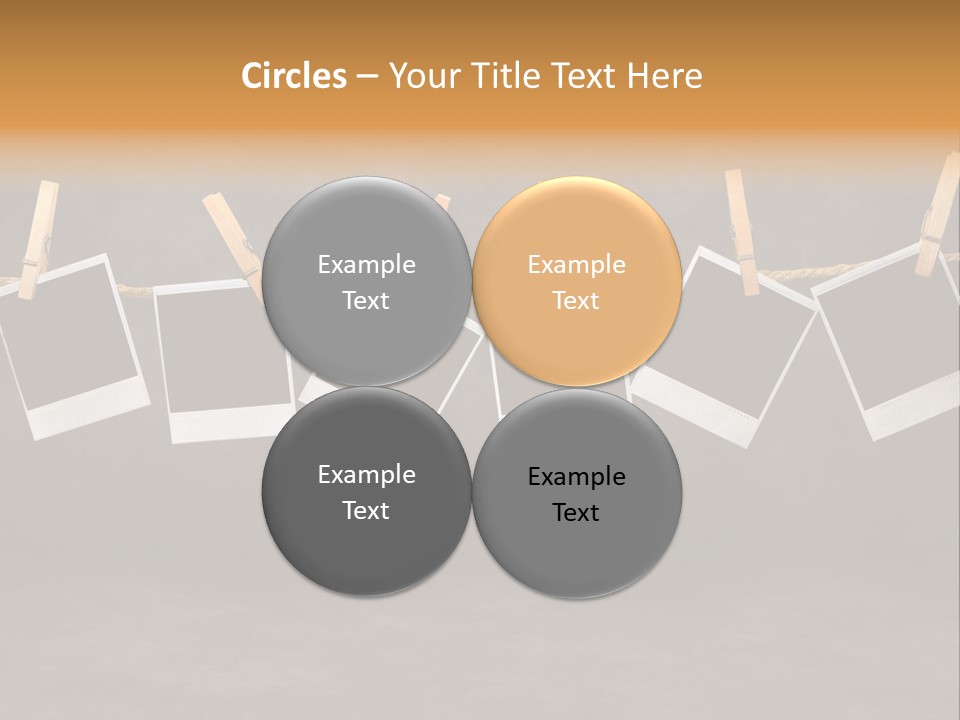 Circles – Your Title Text Here

Example Text

Example Text

Example Text

Example Text